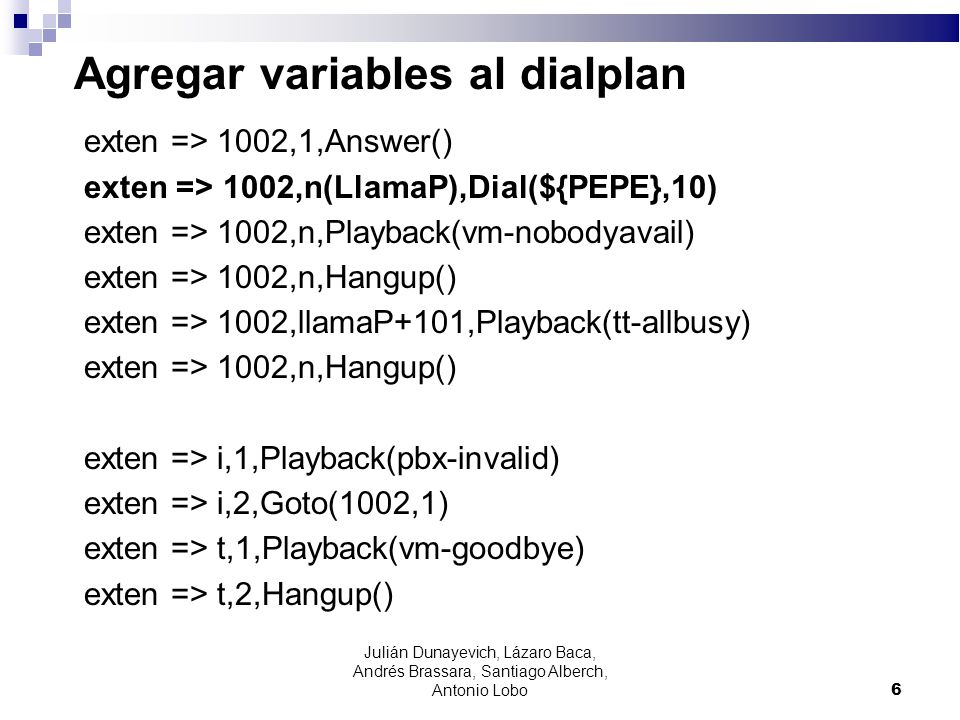 Agregar variables al dialplan

exten => 1002,1,Answer()
exten => 1002,n(LlamaP),Dial(${PEPE},10)
exten => 1002,n,Playback(vm-nobodyavail)
exten => 1002,n,Hangup()
exten => 1002,llamaP+101,Playback(tt-allbusy)
exten => 1002,n,Hangup()

exten => i,1,Playback(pbx-invalid)
exten => i,2,Goto(1002,1)
exten => t,1,Playback(vm-goodbye)
exten => t,2,Hangup()

Julián Dunayevich, Lázaro Baca, Andrés Brassara, Santiago Alberch, Antonio Lobo

6